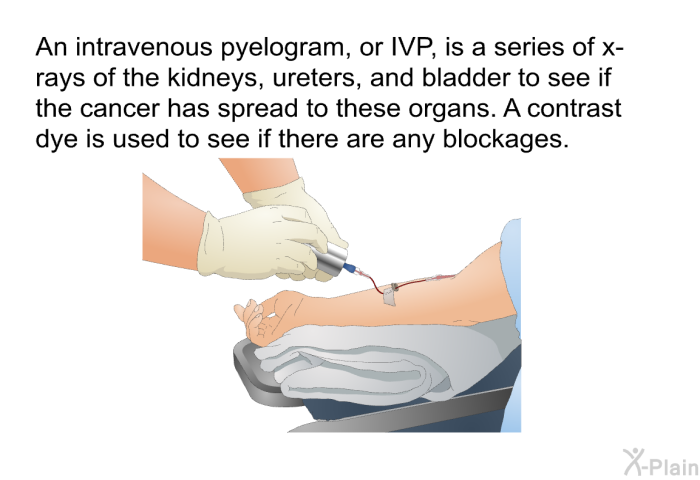 An intravenous pyelogram, or IVP, is a series of x-rays of the kidneys, ureters, and bladder to see if the cancer has spread to these organs. A contrast dye is used to see if there are any blockages.

X-Plain